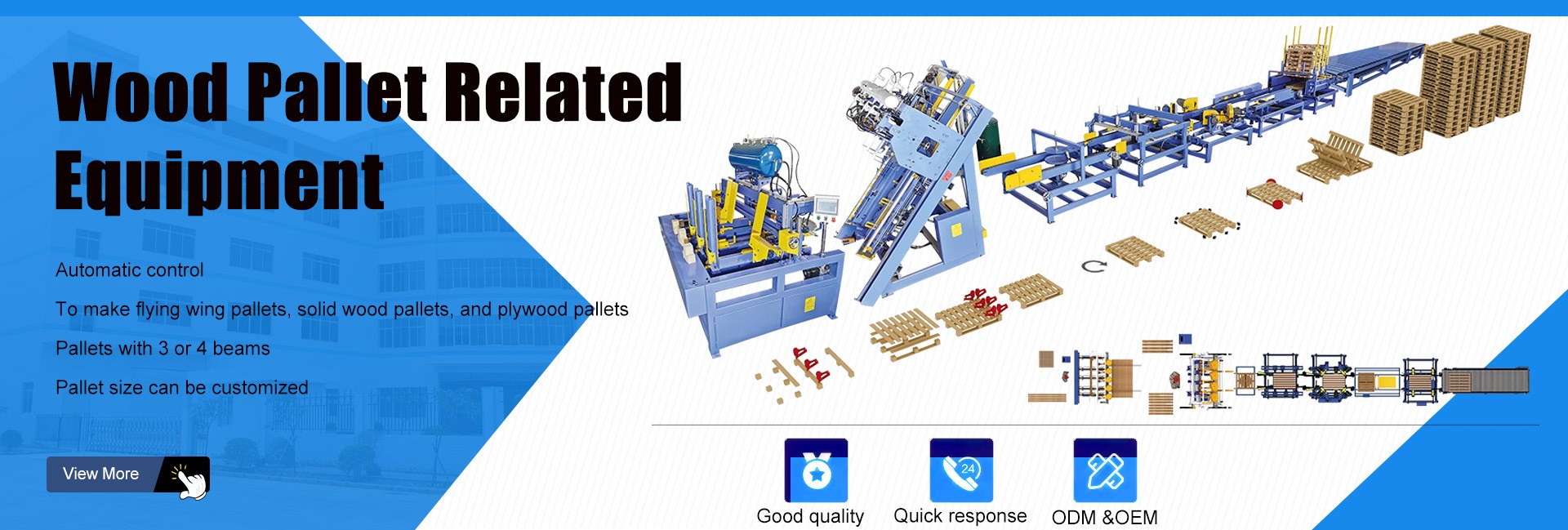 Wood Pallet Related Equipment

Automatic control

To make flying wing pallets, solid wood pallets, and plywood pallets

Pallets with 3 or 4 beams

Pallet size can be customized

View More

24

Good quality

Quick response

ODM &OEM